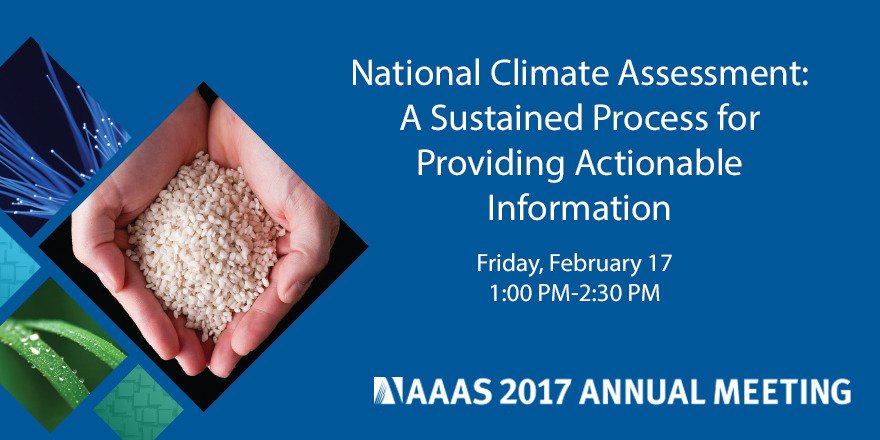 National Climate Assessment: A Sustained Process for Providing Actionable Information

Friday, February 17
1:00 PM-2:30 PM

AAAS 2017 ANNUAL MEETING